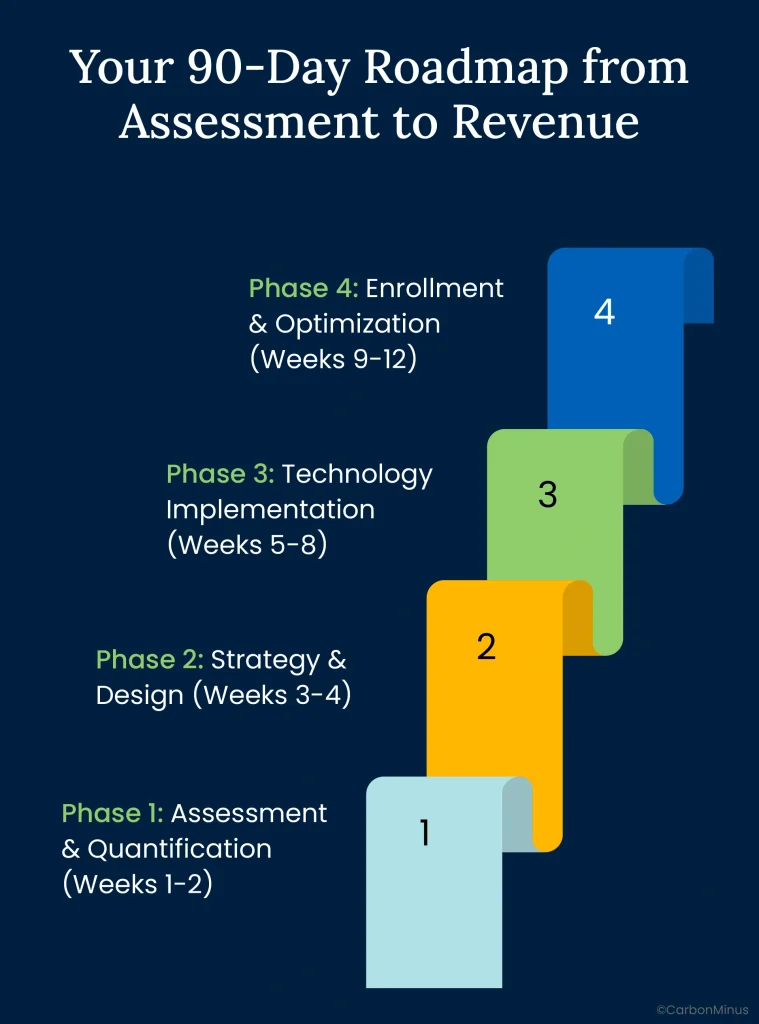 Your 90-Day Roadmap from Assessment to Revenue

Phase 4: Enrollment & Optimization (Weeks 9-12)

4

Phase 3: Technology Implementation (Weeks 5-8)

3

Phase 2: Strategy & Design (Weeks 3-4)

2

Phase 1: Assessment & Quantification (Weeks 1-2)

1

©CarbonMinus